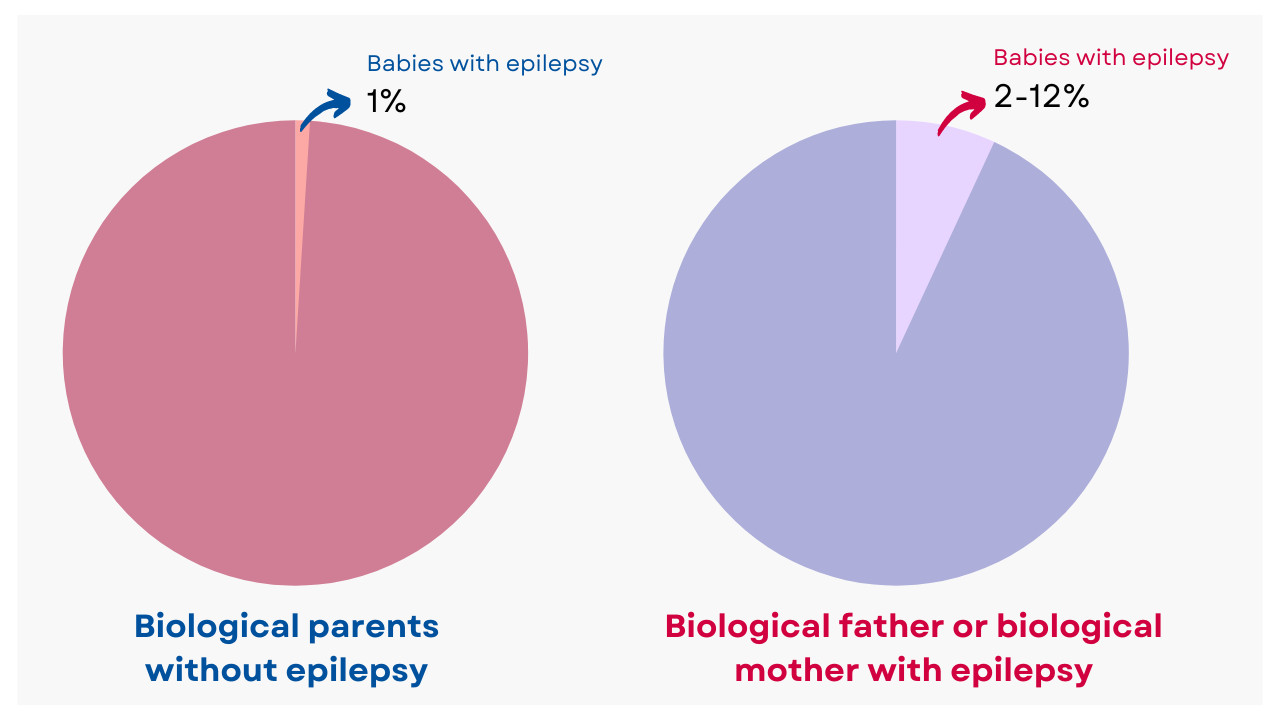 Babies with epilepsy
1%

Biological parents without epilepsy

Babies with epilepsy
2-12%

Biological father or biological mother with epilepsy